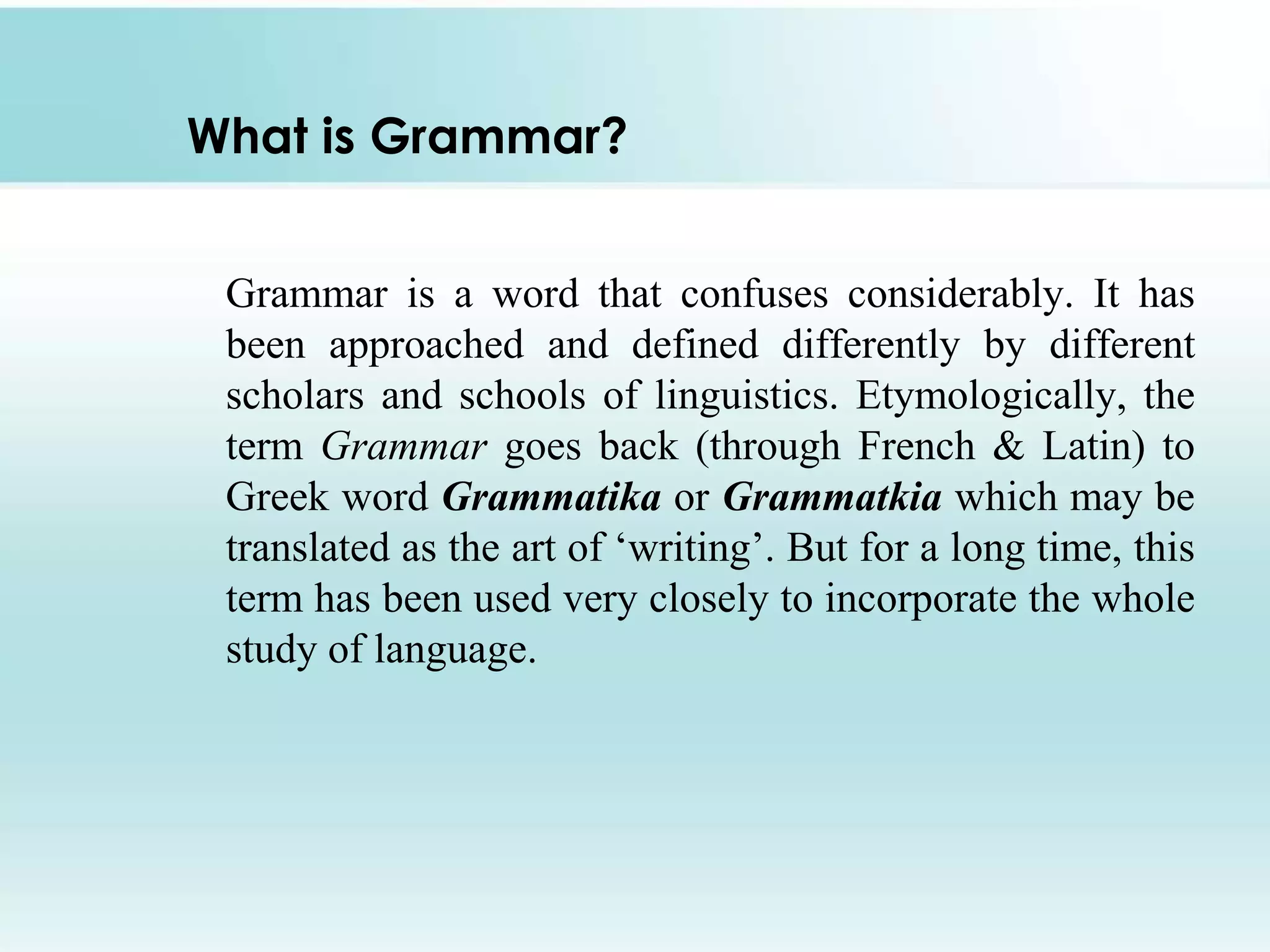 What is Grammar?

Grammar is a word that confuses considerably. It has been approached and defined differently by different scholars and schools of linguistics. Etymologically, the term Grammar goes back (through French & Latin) to Greek word Grammatika or Grammatkia which may be translated as the art of ‘writing’. But for a long time, this term has been used very closely to incorporate the whole study of language.